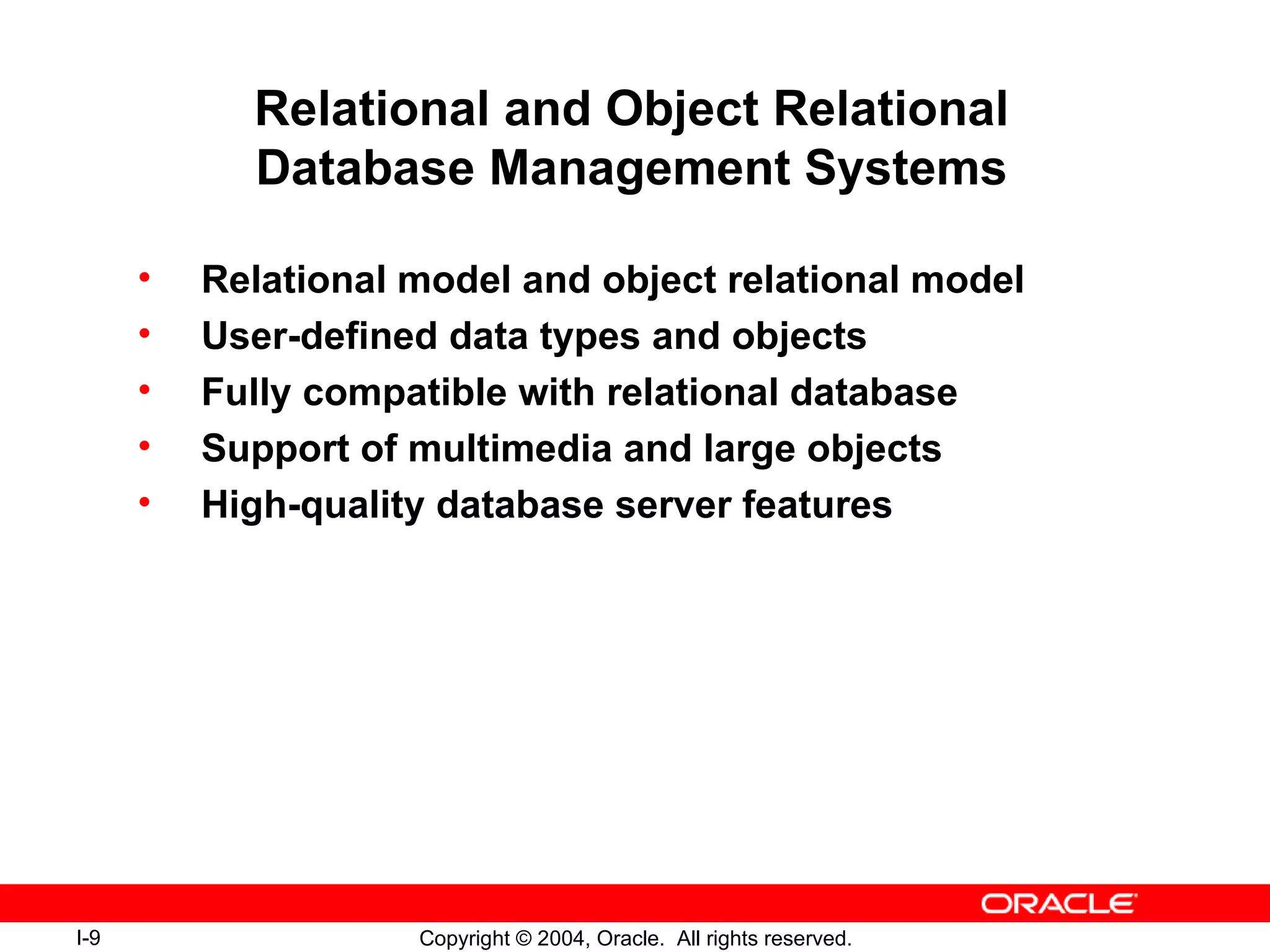 Relational and Object Relational Database Management Systems

• Relational model and object relational model
• User-defined data types and objects
• Fully compatible with relational database
• Support of multimedia and large objects
• High-quality database server features

ORACLE

I-9

Copyright © 2004, Oracle. All rights reserved.